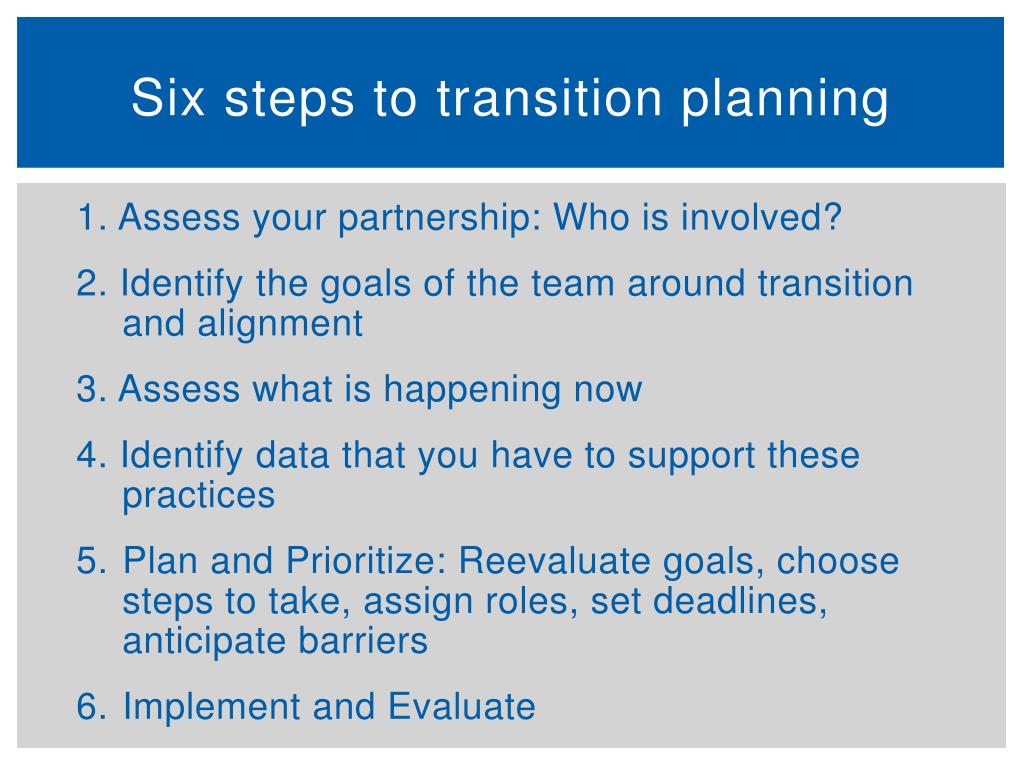 Six steps to transition planning

1. Assess your partnership: Who is involved?

2. Identify the goals of the team around transition and alignment

3. Assess what is happening now

4. Identify data that you have to support these practices

5. Plan and Prioritize: Reevaluate goals, choose steps to take, assign roles, set deadlines, anticipate barriers

6. Implement and Evaluate